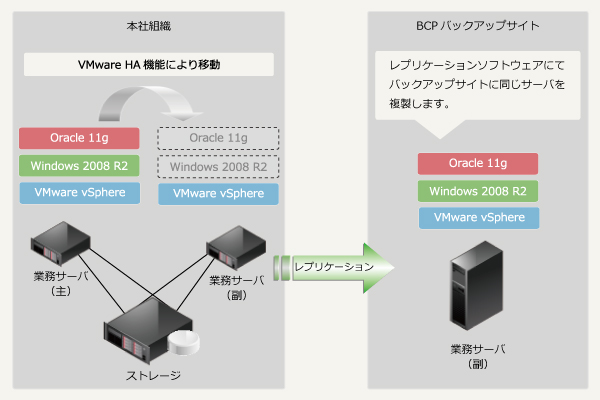 本社組織

VMware HA 機能により移動

Oracle 11g

Windows 2008 R2

VMware vSphere

Oracle 11g

Windows 2008 R2

VMware vSphere

業務サーバ
（主）

業務サーバ
（副）

ストレージ

レプリケーション

BCP バックアップサイト

レプリケーションソフトウェアにてバックアップサイトに同じサーバを複製します。

Oracle 11g

Windows 2008 R2

VMware vSphere

業務サーバ
（副）